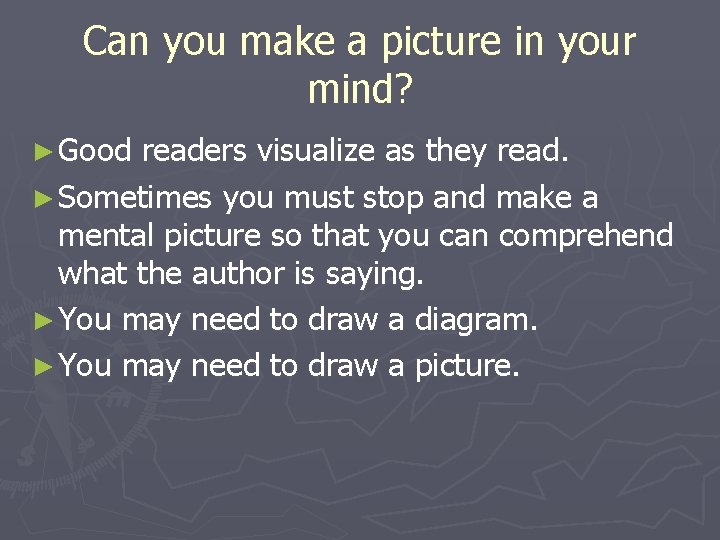 Can you make a picture in your mind?

► Good readers visualize as they read.

► Sometimes you must stop and make a mental picture so that you can comprehend what the author is saying.

► You may need to draw a diagram.

► You may need to draw a picture.